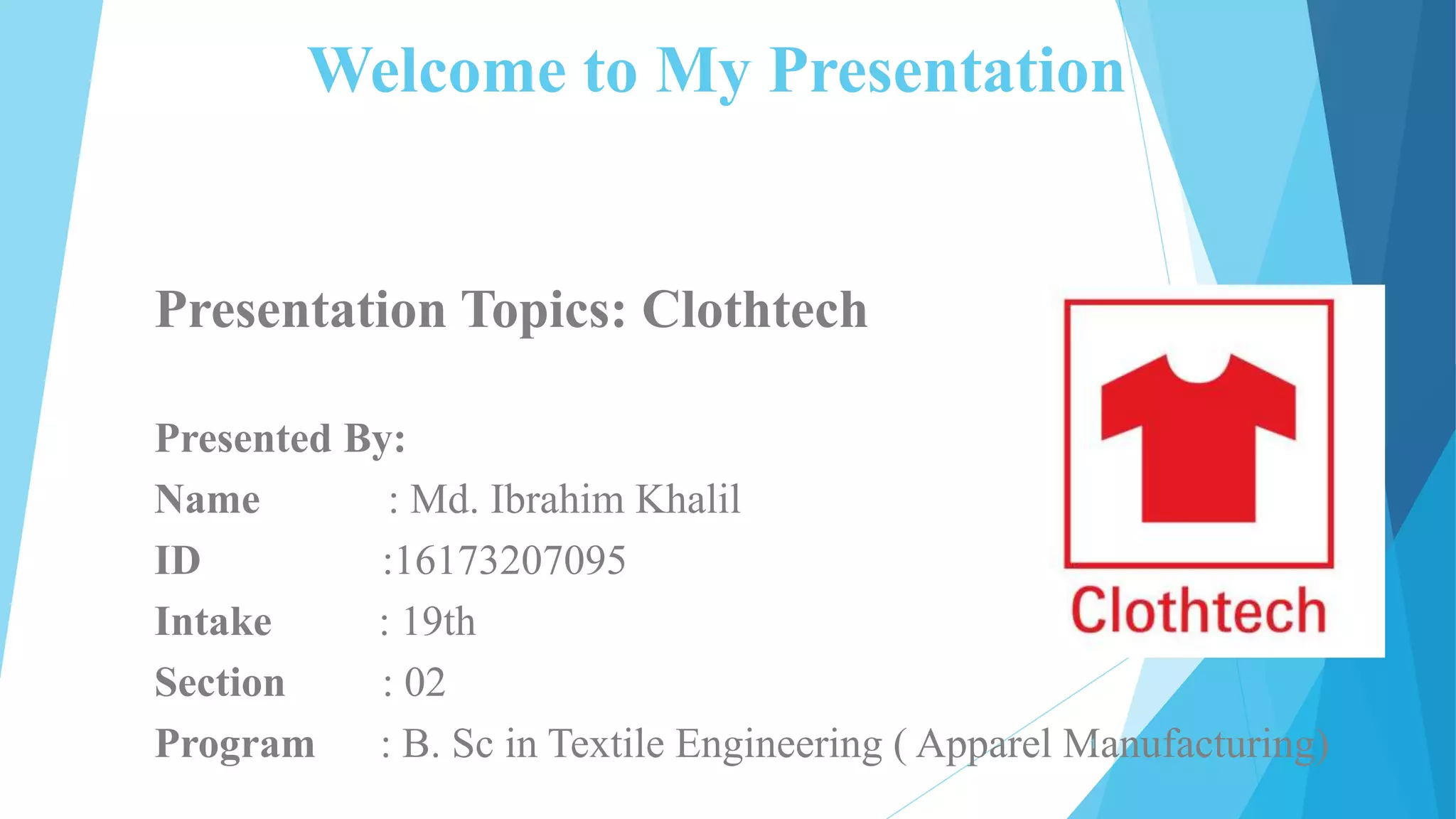 Welcome to My Presentation

Presentation Topics: Clothtech

Presented By:
Name : Md. Ibrahim Khalil
ID :16173207095
Intake : 19th
Section : 02
Program : B. Sc in Textile Engineering ( Apparel Manufacturing)

Clothtech